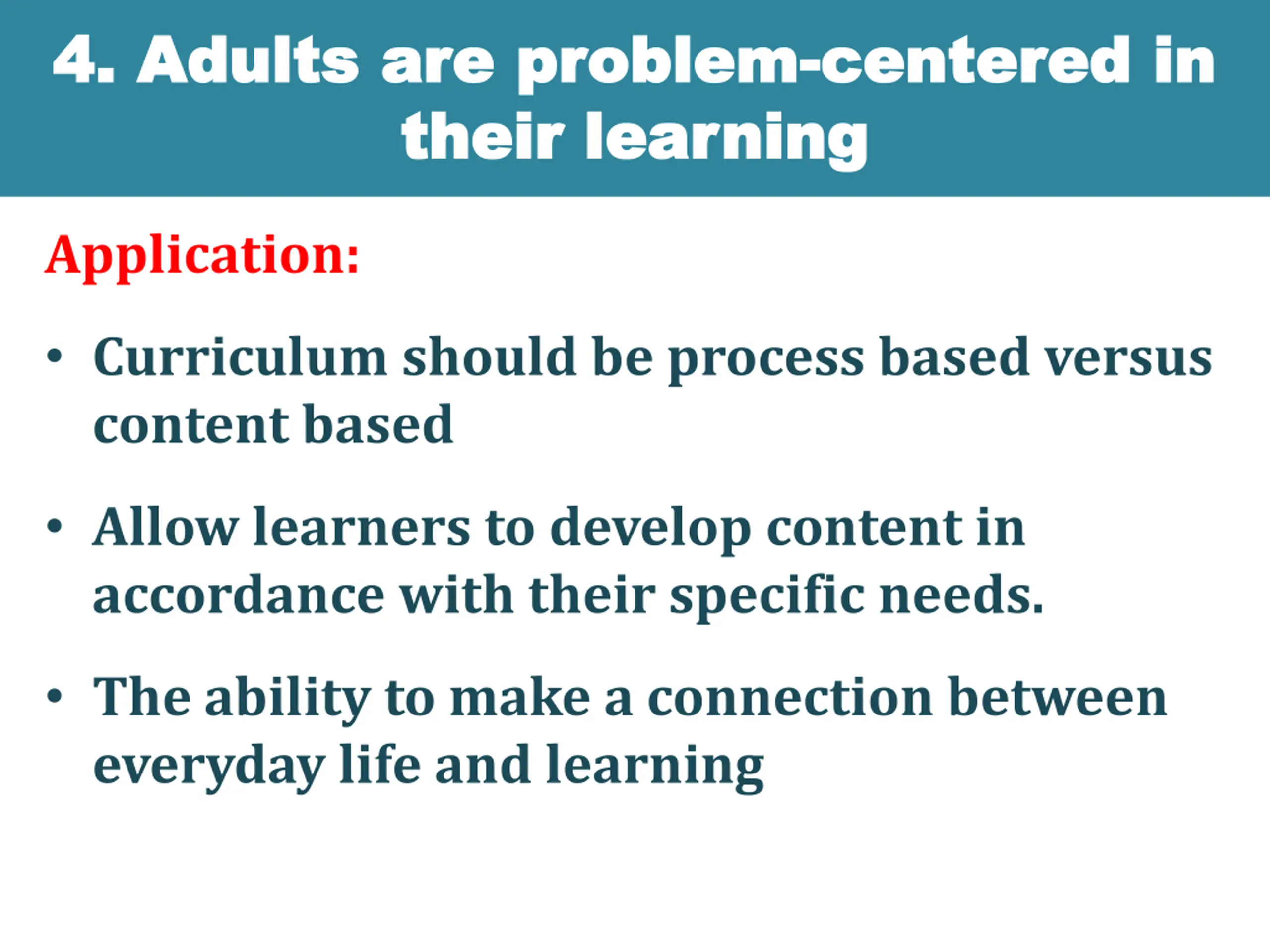 4. Adults are problem-centered in their learning

Application:

• Curriculum should be process based versus content based

• Allow learners to develop content in accordance with their specific needs.

• The ability to make a connection between everyday life and learning